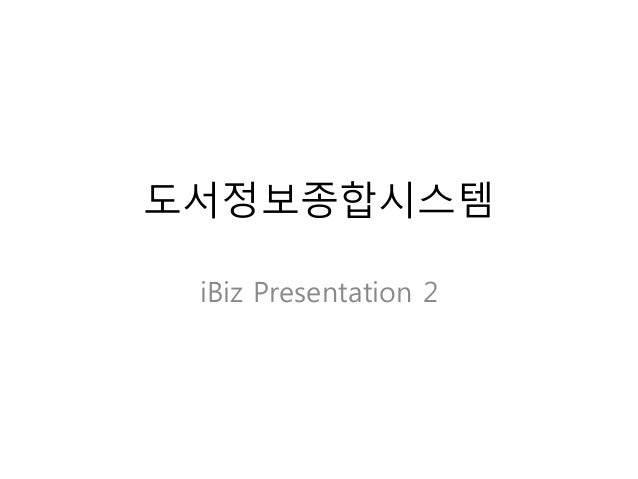 도서정보종합시스템

iBiz Presentation 2